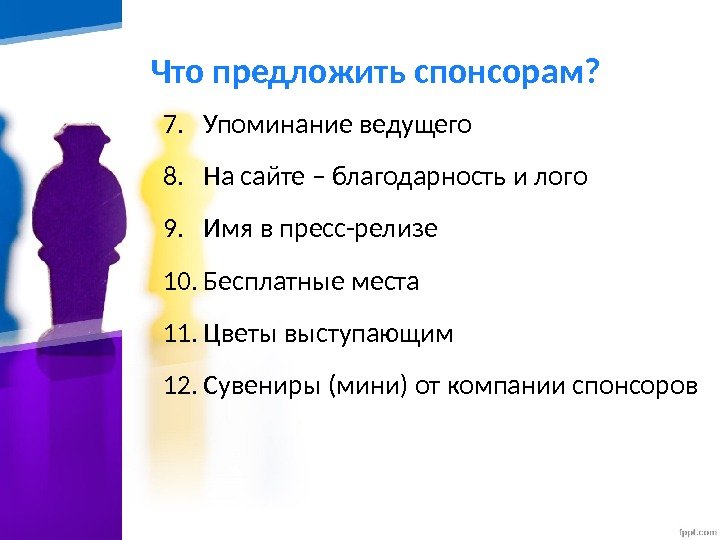 Что предложить спонсорам?

7. Упоминание ведущего

8. На сайте – благодарность и лого

9. Имя в пресс-релизе

10. Бесплатные места

11. Цветы выступающим

12. Сувениры (мини) от компании спонсоров

fppt.com